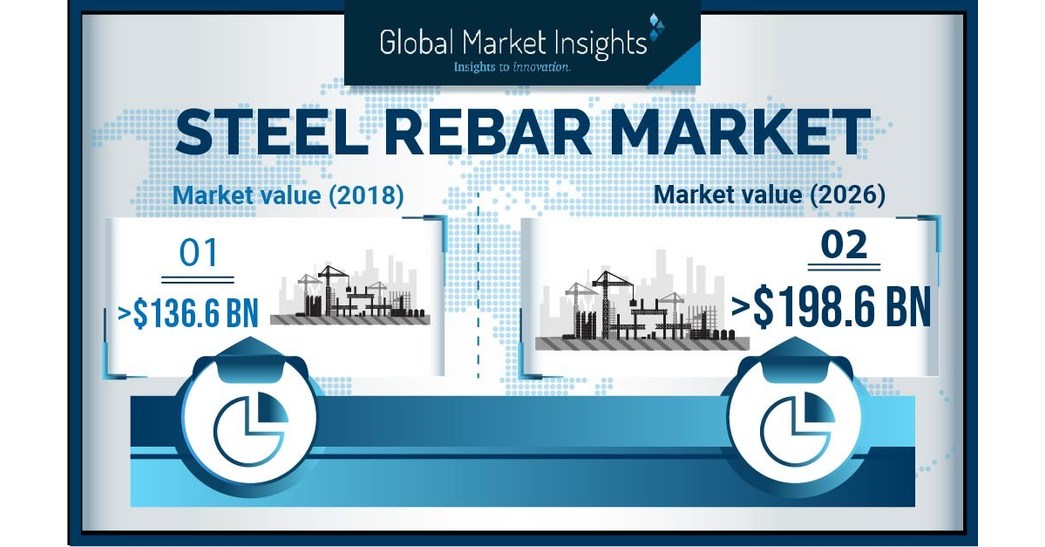 Global Market Insights
Insights to innovation.

STEEL REBAR MARKET

Market value (2018)

01

>$136.6 BN

Market value (2026)

02

>$198.6 BN